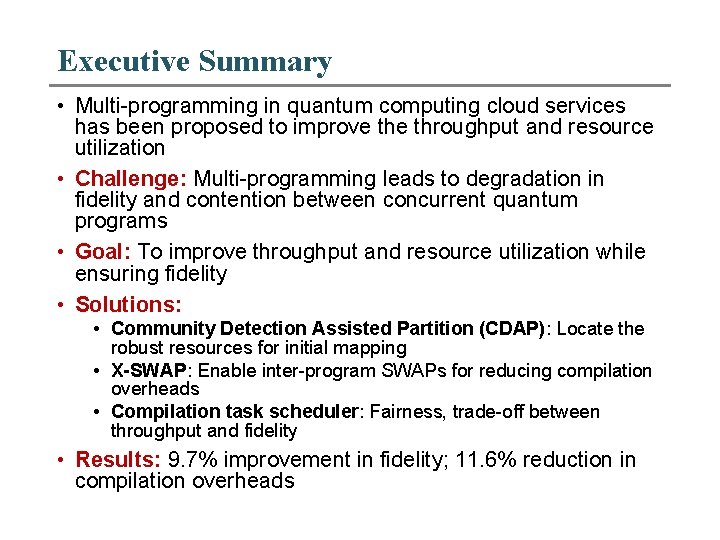 Executive Summary

• Multi-programming in quantum computing cloud services has been proposed to improve the throughput and resource utilization

• Challenge: Multi-programming leads to degradation in fidelity and contention between concurrent quantum programs

• Goal: To improve throughput and resource utilization while ensuring fidelity

• Solutions:
  • Community Detection Assisted Partition (CDAP): Locate the robust resources for initial mapping
  • X-SWAP: Enable inter-program SWAPs for reducing compilation overheads
  • Compilation task scheduler: Fairness, trade-off between throughput and fidelity

• Results: 9.7% improvement in fidelity; 11.6% reduction in compilation overheads